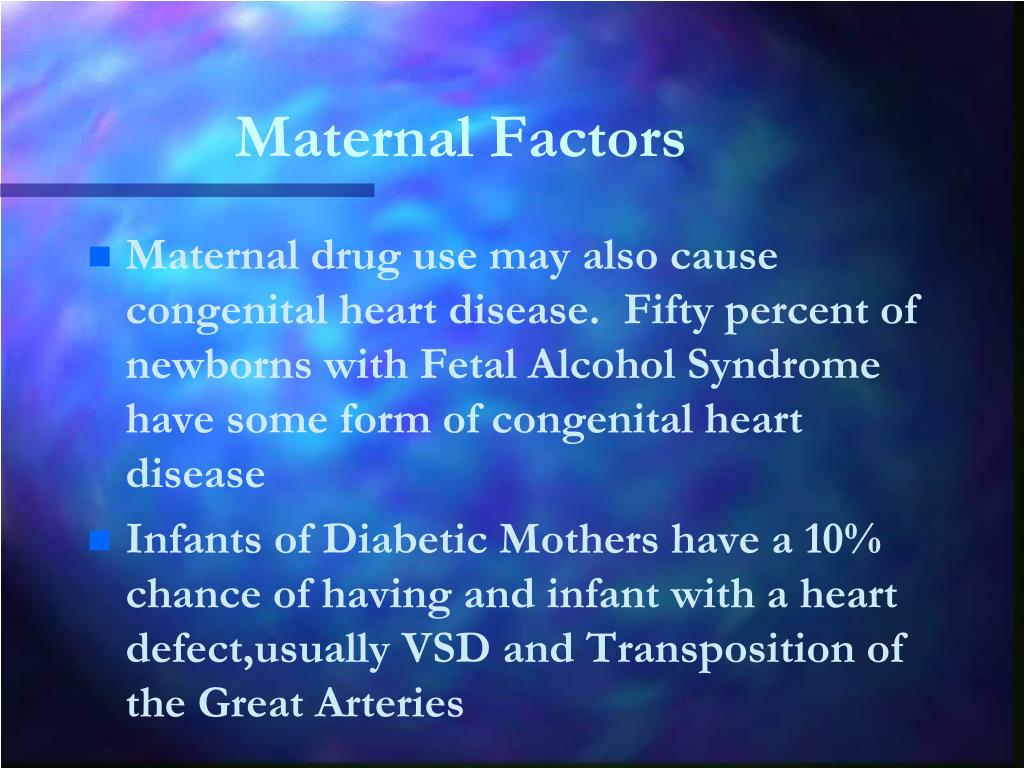 Maternal Factors

- Maternal drug use may also cause congenital heart disease.  Fifty percent of newborns with Fetal Alcohol Syndrome have some form of congenital heart disease
- Infants of Diabetic Mothers have a 10% chance of having and infant with a heart defect,usually VSD and Transposition of the Great Arteries